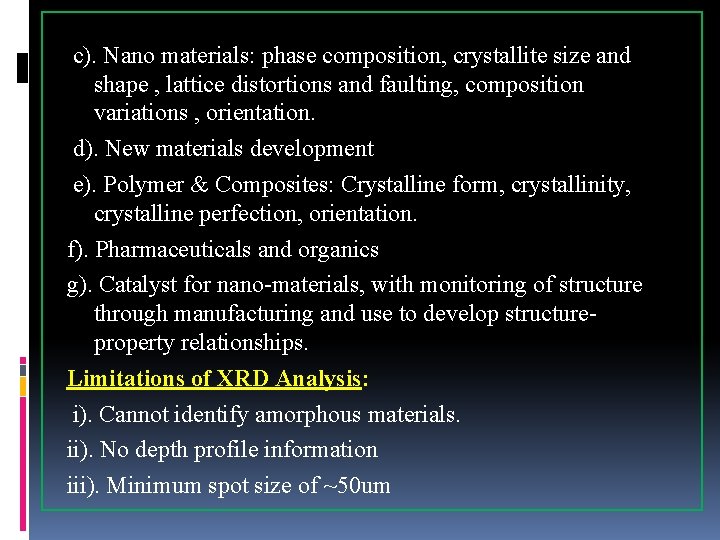 c). Nano materials: phase composition, crystallite size and shape , lattice distortions and faulting, composition variations , orientation.

d). New materials development

e). Polymer & Composites: Crystalline form, crystallinity, crystalline perfection, orientation.

f). Pharmaceuticals and organics

g). Catalyst for nano-materials, with monitoring of structure through manufacturing and use to develop structure-property relationships.

Limitations of XRD Analysis:

i). Cannot identify amorphous materials.

ii). No depth profile information

iii). Minimum spot size of ~50um